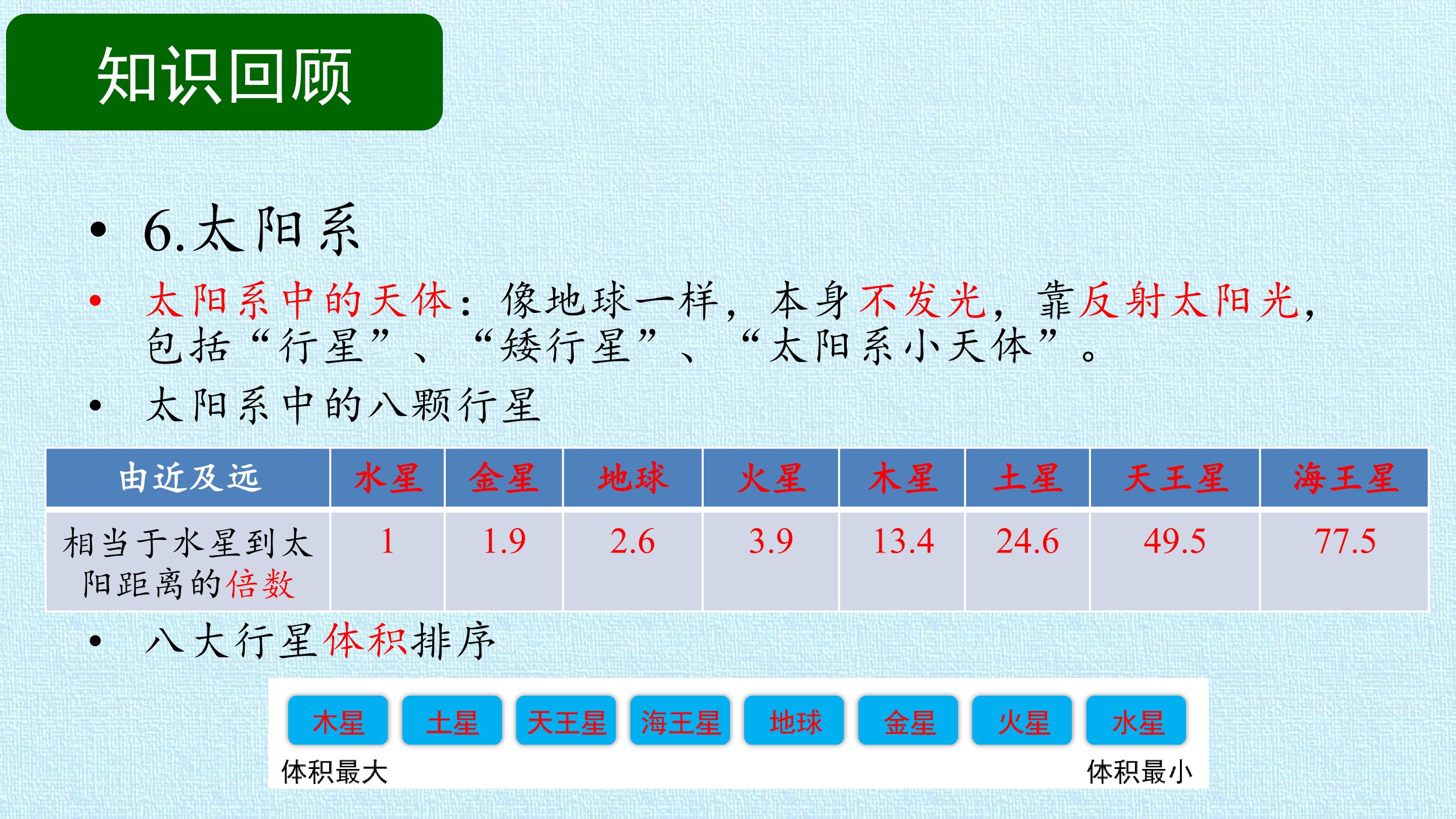 知识回顾

• 6.太阳系

• 太阳系中的天体：像地球一样，本身不发光，靠反射太阳光，包括“行星”、“矮行星”、“太阳系小天体”。

• 太阳系中的八颗行星

| 由近及远 | 水星 | 金星 | 地球 | 火星 | 木星 | 土星 | 天王星 | 海王星 |
|---|---|---|---|---|---|---|---|---|
| 相当于水星到太阳距离的倍数 | 1 | 1.9 | 2.6 | 3.9 | 13.4 | 24.6 | 49.5 | 77.5 |

• 八大行星体积排序

木星 土星 天王星 海王星 地球 金星 火星 水星

体积最大

体积最小